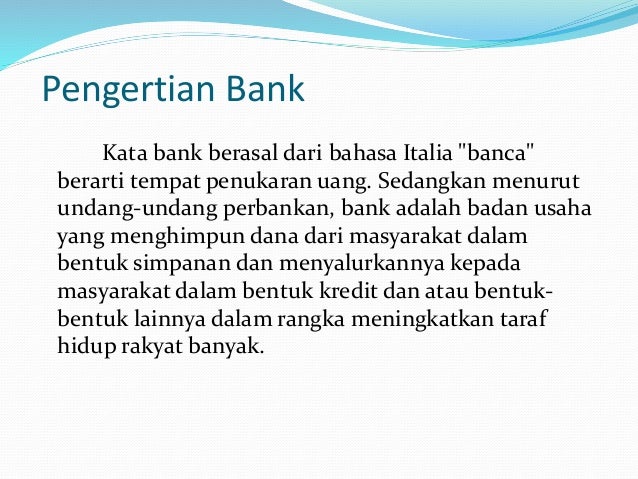 Pengertian Bank

Kata bank berasal dari bahasa Italia "banca" berarti tempat penukaran uang. Sedangkan menurut undang-undang perbankan, bank adalah badan usaha yang menghimpun dana dari masyarakat dalam bentuk simpanan dan menyalurkannya kepada masyarakat dalam bentuk kredit dan atau bentuk-bentuk lainnya dalam rangka meningkatkan taraf hidup rakyat banyak.